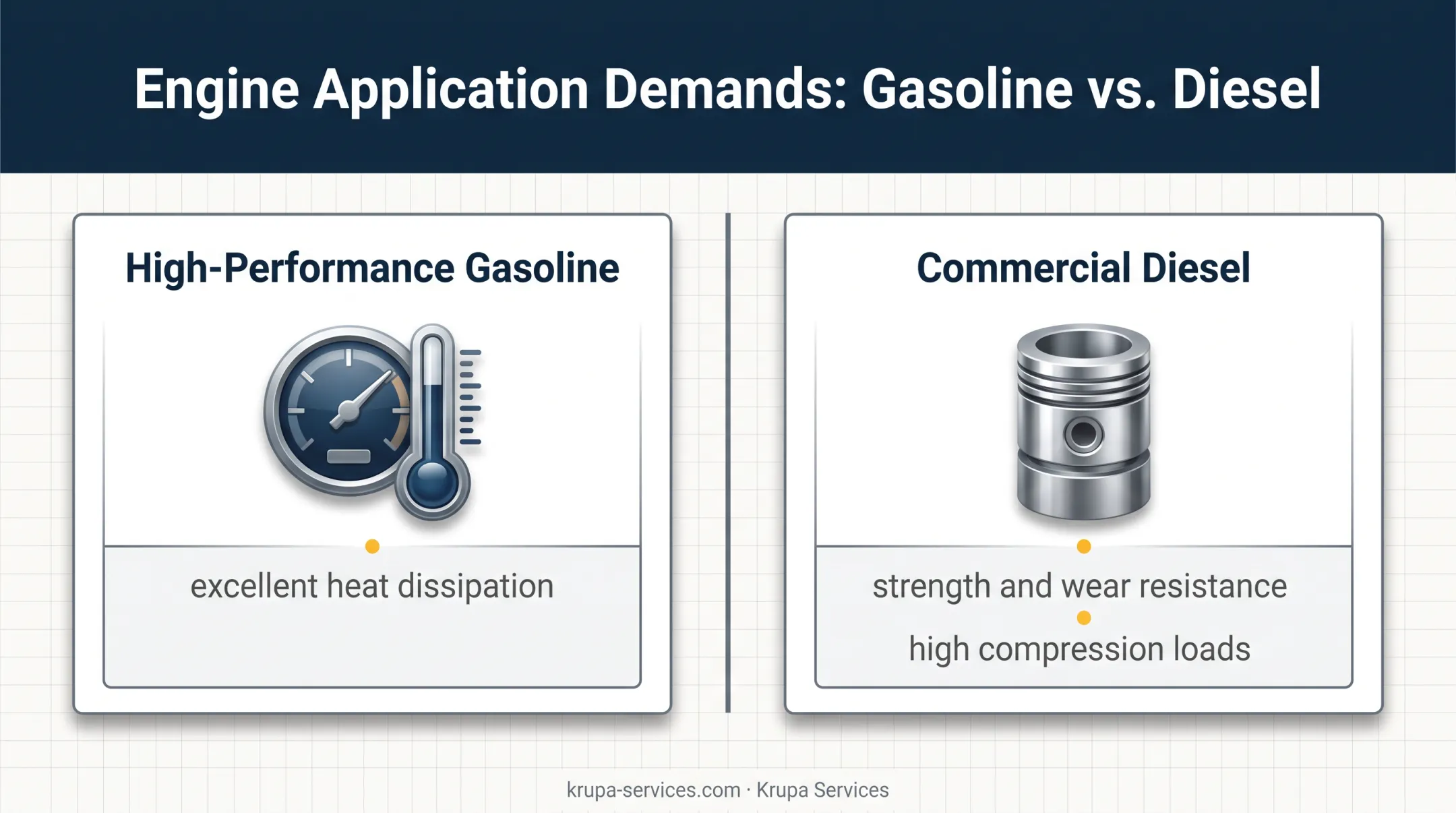 Engine Application Demands: Gasoline vs. Diesel

High-Performance Gasoline

excellent heat dissipation

Commercial Diesel

strength and wear resistance

high compression loads

krupa-services.com · Krupa Services